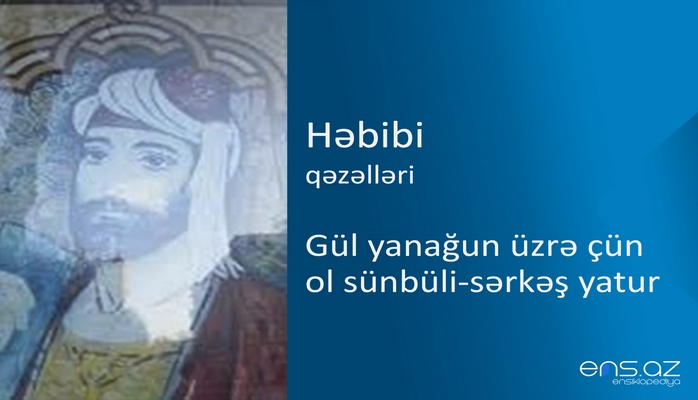 Həbibi
qəzəlləri

Gül yanağun üzrə çün ol sünbüli-sərkəş yatur

ens.az
ensiklopediya